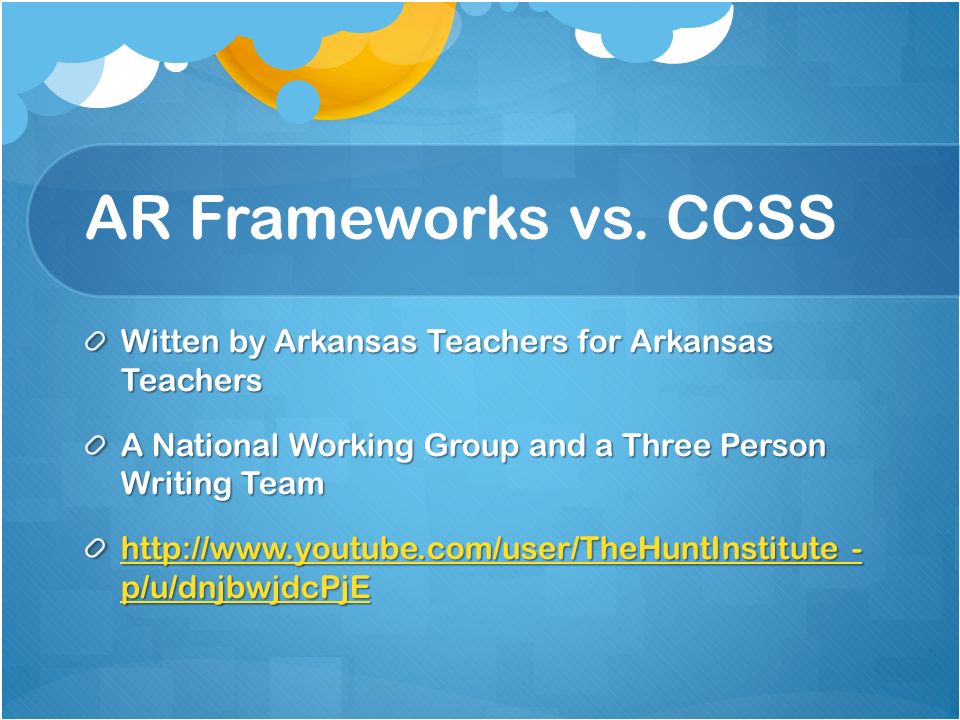 AR Frameworks vs. CCSS

Witten by Arkansas Teachers for Arkansas Teachers

A National Working Group and a Three Person Writing Team

http://www.youtube.com/user/TheHuntInstitute - p/u/dnjbwjdcPjE